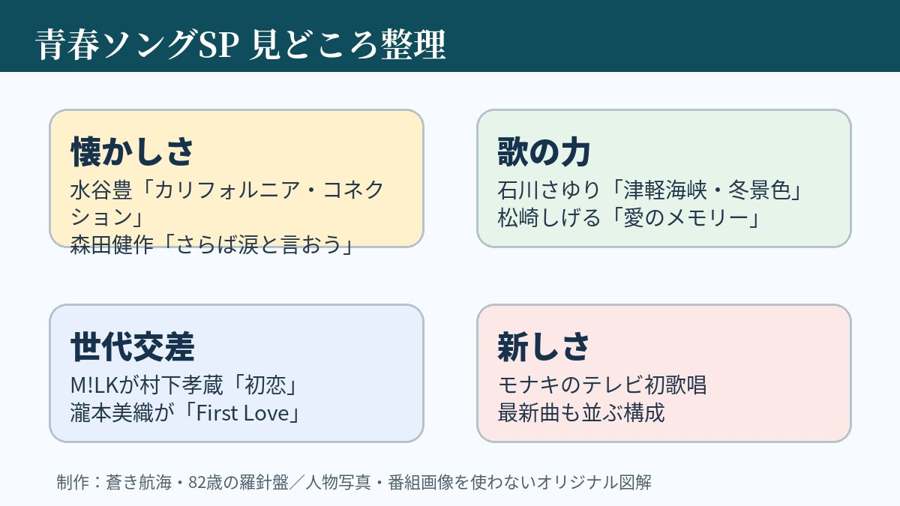 青春ソングSP 見どころ整理

懐かしさ
水谷豊「カリフォルニア・コネクション」
森田健作「さらば涙と言おう」

歌の力
石川さゆり「津軽海峡・冬景色」
松崎しげる「愛のメモリー」

世代交差
M!LKが村下孝蔵「初恋」
瀧本美織が「First Love」

新しさ
モナキのテレビ初歌唱
最新曲も並ぶ構成

制作：蒼き航海・82歳の羅針盤／人物写真・番組画像を使わないオリジナル図解